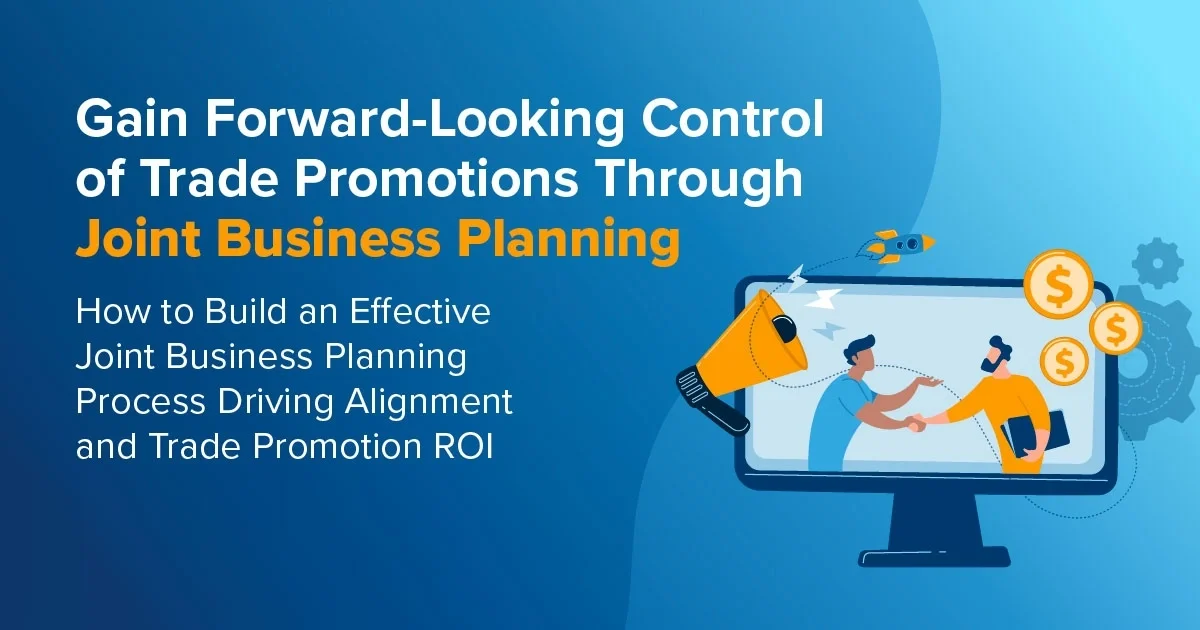 Gain Forward-Looking Control of Trade Promotions Through Joint Business Planning

How to Build an Effective Joint Business Planning Process Driving Alignment and Trade Promotion ROI

$

$

$